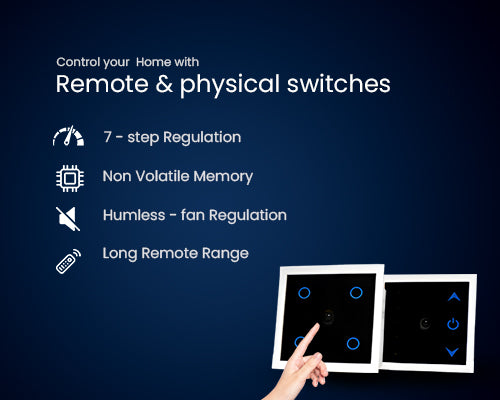 Control your Home with
Remote & physical switches

7 - step Regulation

Non Volatile Memory

Humless - fan Regulation

Long Remote Range